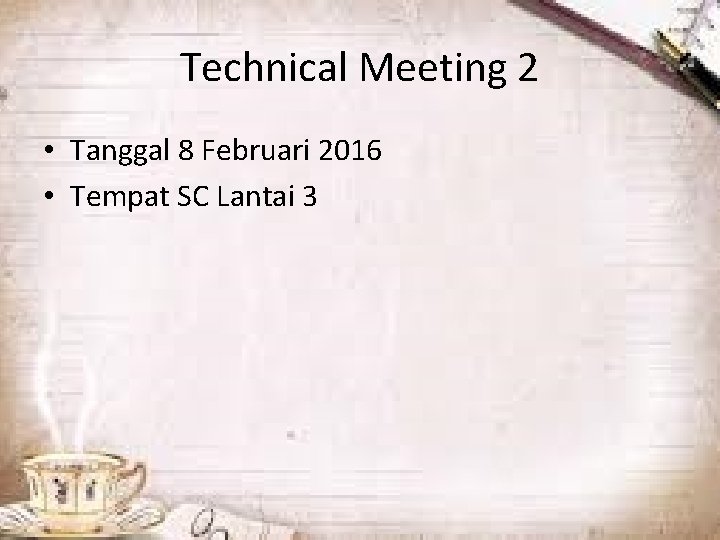 Technical Meeting 2

• Tanggal 8 Februari 2016
• Tempat SC Lantai 3